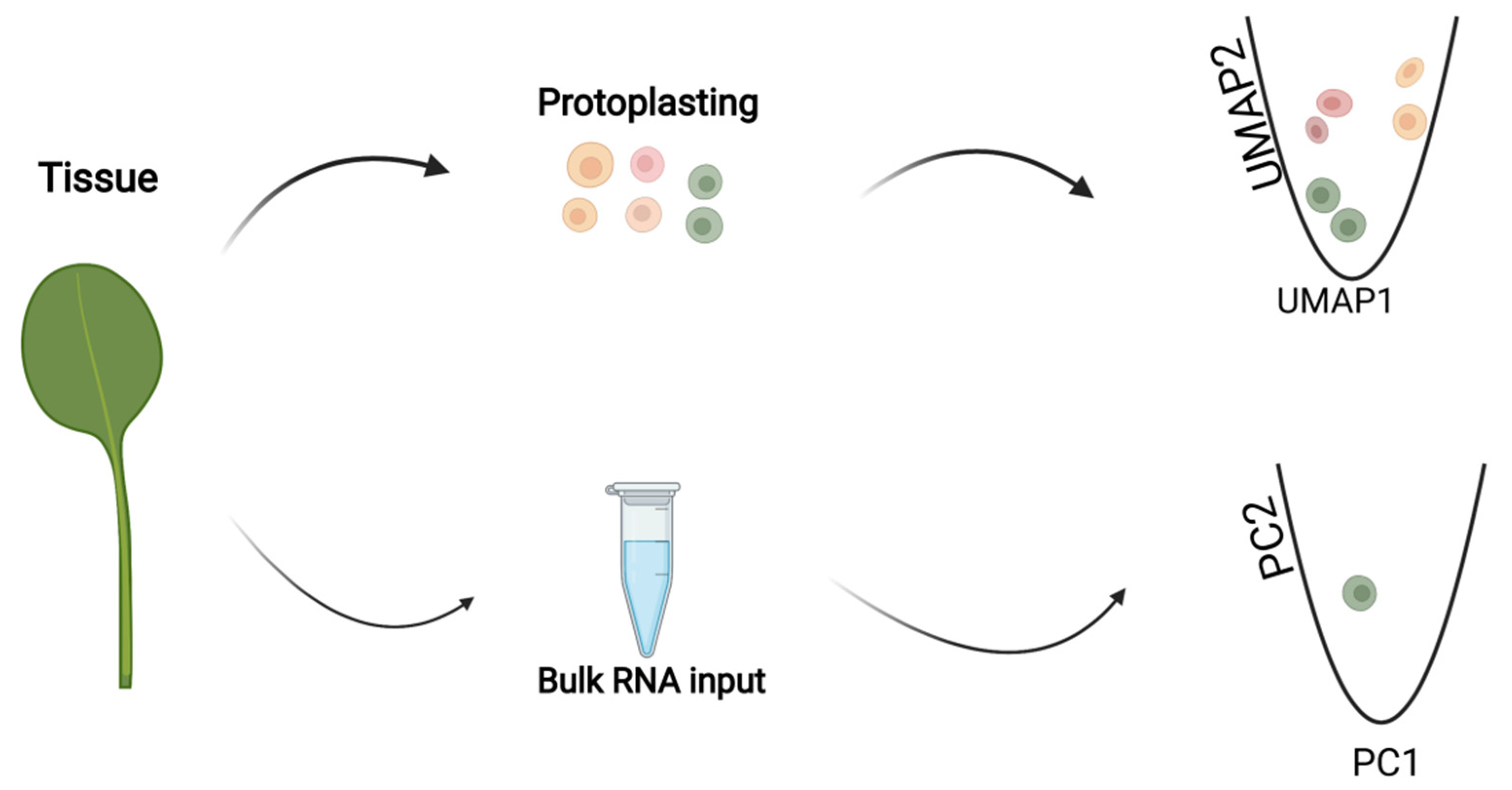 Tissue

Protoplasting

UMAP2

UMAP1

Bulk RNA input

PC2

PC1